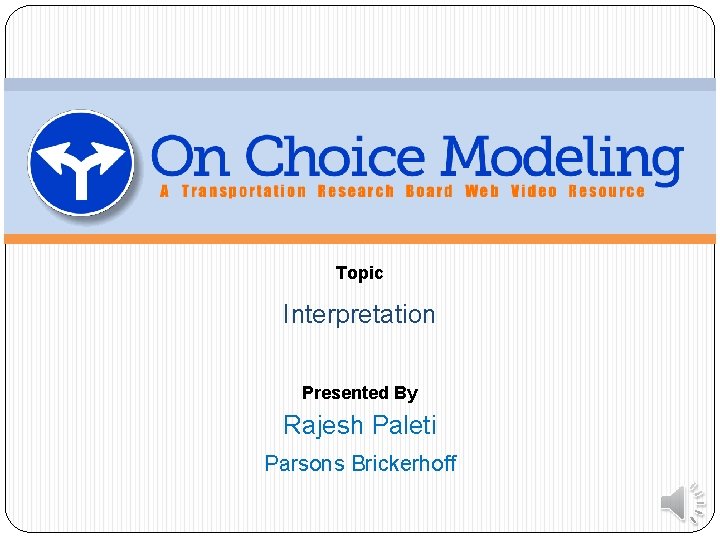 On Choice Modeling
A Transportation Research Board Web Video Resource

Topic

Interpretation

Presented By

Rajesh Paleti

Parsons Brickerhoff